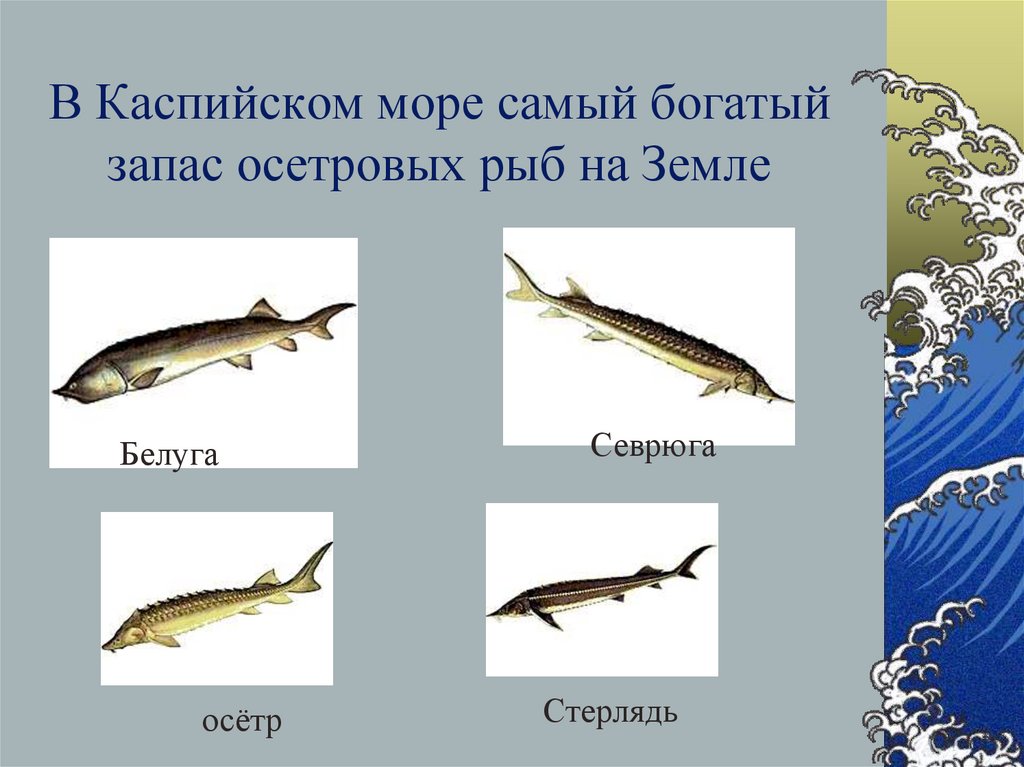 В Каспийском море самый богатый запас осетровых рыб на Земле

Белуга

Севрюга

осётр

Стерлядь